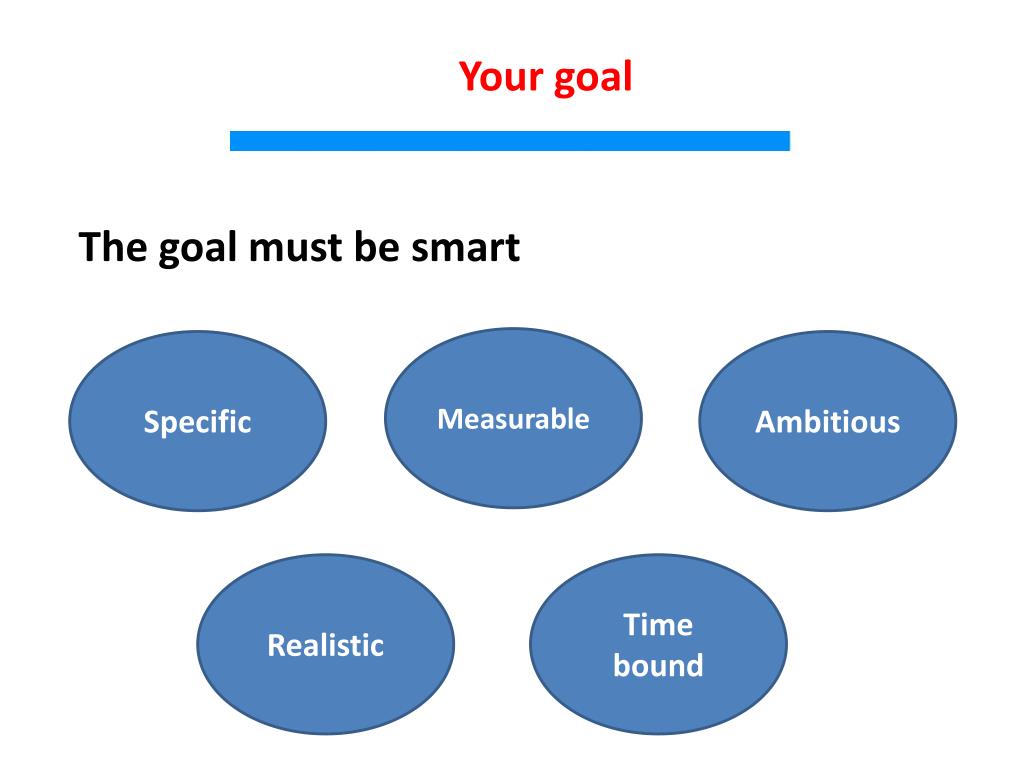 Your goal

The goal must be smart

Specific

Measurable

Ambitious

Realistic

Time bound